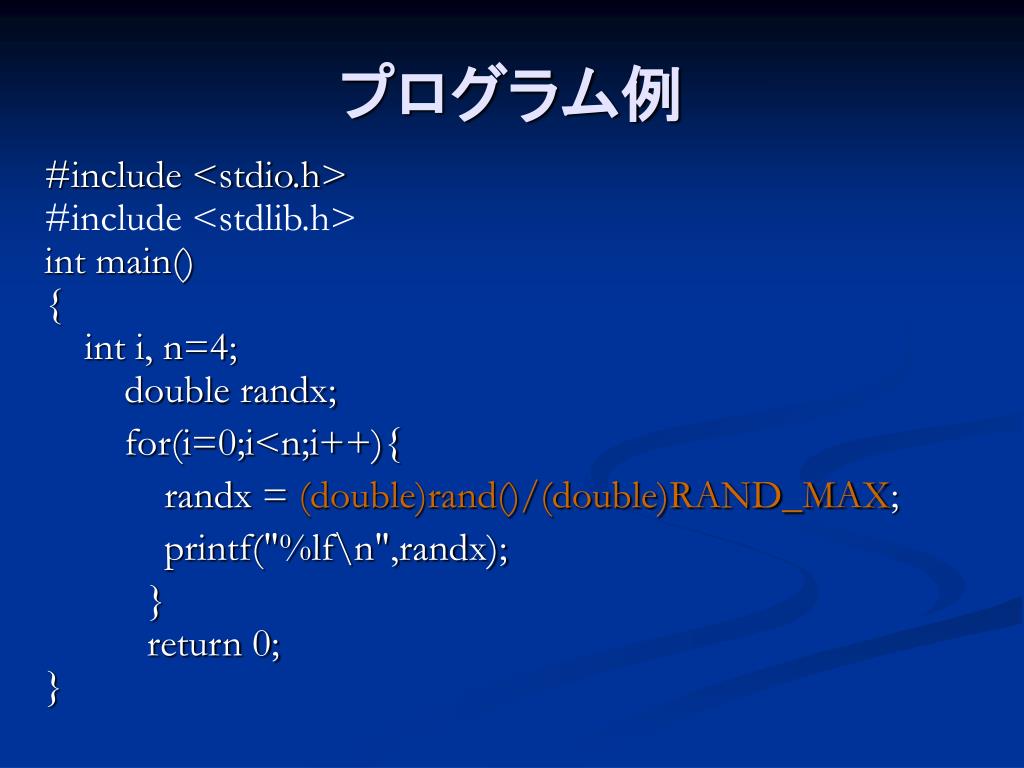 プログラム例

#include <stdio.h>
#include <stdlib.h>
int main()
{
int i, n=4;
double randx;
for(i=0;i<n;i++){
randx = (double)rand()/(double)RAND_MAX;
printf("%lf\n",randx);
}
return 0;
}